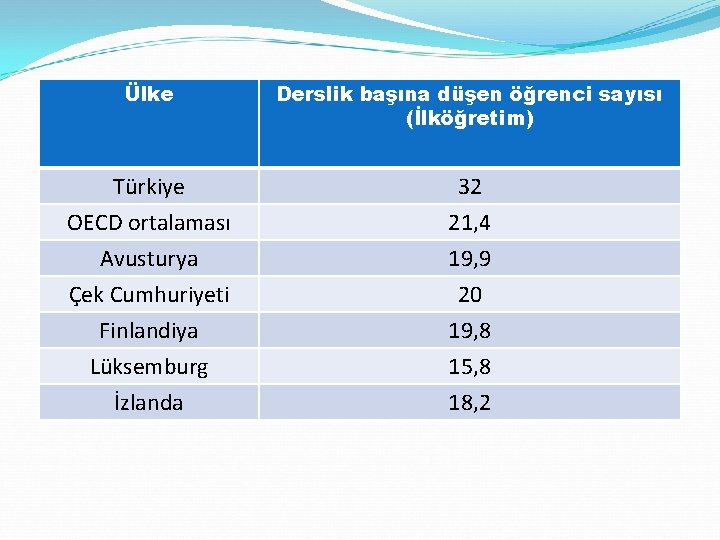 | Ülke | Derslik başına düşen öğrenci sayısı (İlköğretim) |
|---|---|
| Türkiye | 32 |
| OECD ortalaması | 21,4 |
| Avusturya | 19,9 |
| Çek Cumhuriyeti | 20 |
| Finlandiya | 19,8 |
| Lüksemburg | 15,8 |
| İzlanda | 18,2 |